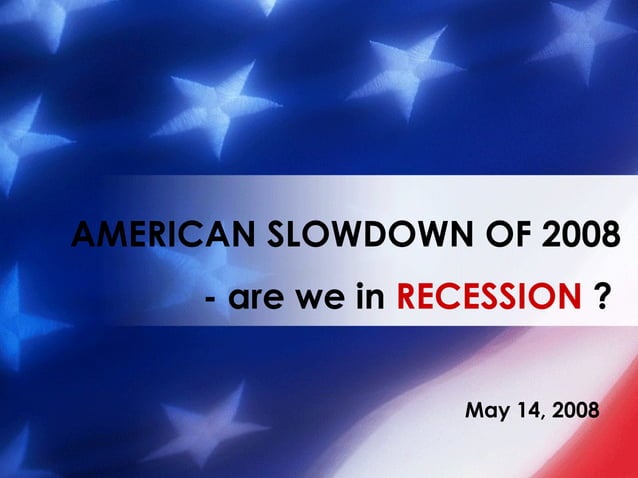 AMERICAN SLOWDOWN OF 2008

- are we in RECESSION ?

May 14, 2008